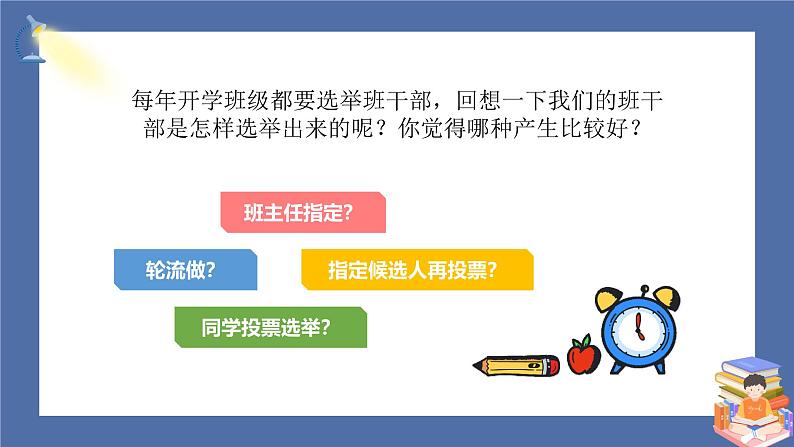 每年开学班级都要选举班干部，回想一下我们的班干部是怎样选举出来的呢？你觉得哪种产生比较好？

班主任指定?

轮流做?

指定候选人再投票?

同学投票选举?